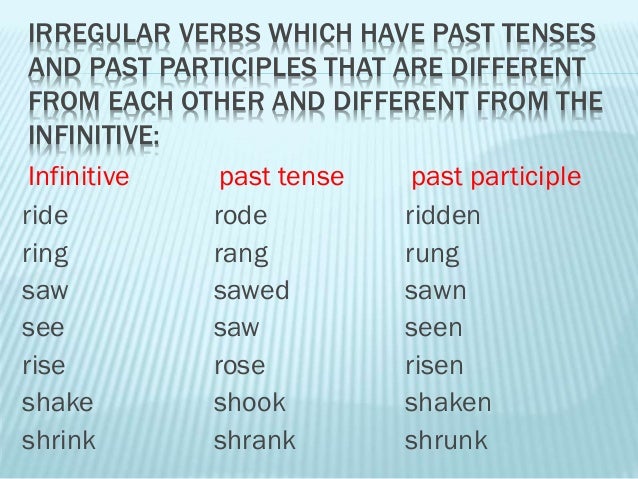 IRREGULAR VERBS WHICH HAVE PAST TENSES AND PAST PARTICIPLES THAT ARE DIFFERENT FROM EACH OTHER AND DIFFERENT FROM THE INFINITIVE:

| Infinitive | past tense | past participle |
|---|---|---|
| ride | rode | ridden |
| ring | rang | rung |
| saw | sawed | sawn |
| see | saw | seen |
| rise | rose | risen |
| shake | shook | shaken |
| shrink | shrank | shrunk |